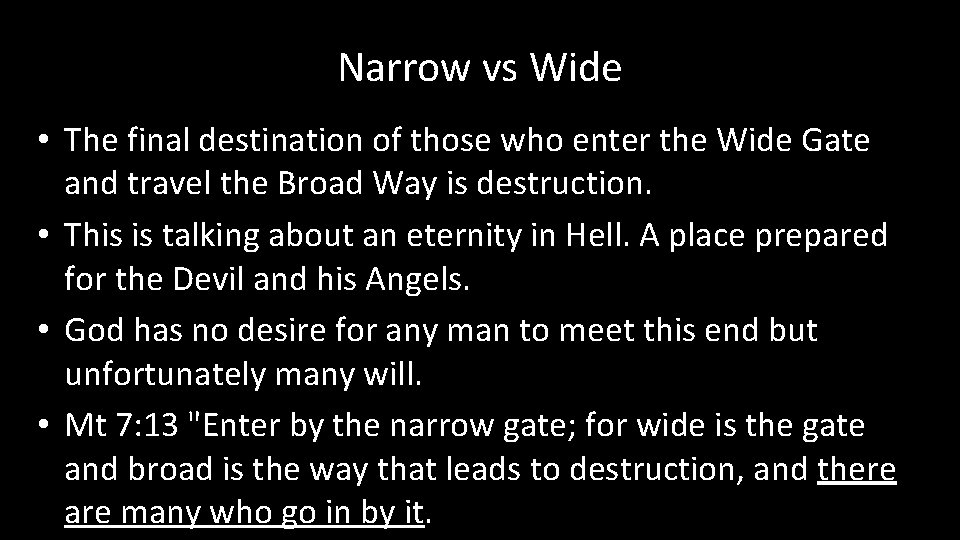 Narrow vs Wide

• The final destination of those who enter the Wide Gate and travel the Broad Way is destruction.
• This is talking about an eternity in Hell. A place prepared for the Devil and his Angels.
• God has no desire for any man to meet this end but unfortunately many will.
• Mt 7:13 "Enter by the narrow gate; for wide is the gate and broad is the way that leads to destruction, and there are many who go in by it.